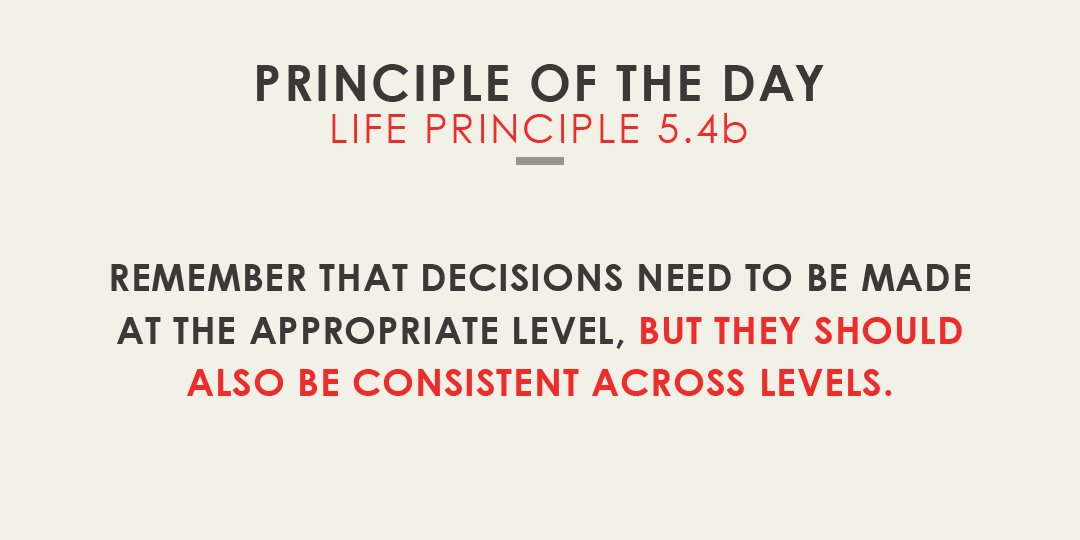 PRINCIPLE OF THE DAY
LIFE PRINCIPLE 5.4b

REMEMBER THAT DECISIONS NEED TO BE MADE AT THE APPROPRIATE LEVEL, BUT THEY SHOULD ALSO BE CONSISTENT ACROSS LEVELS.